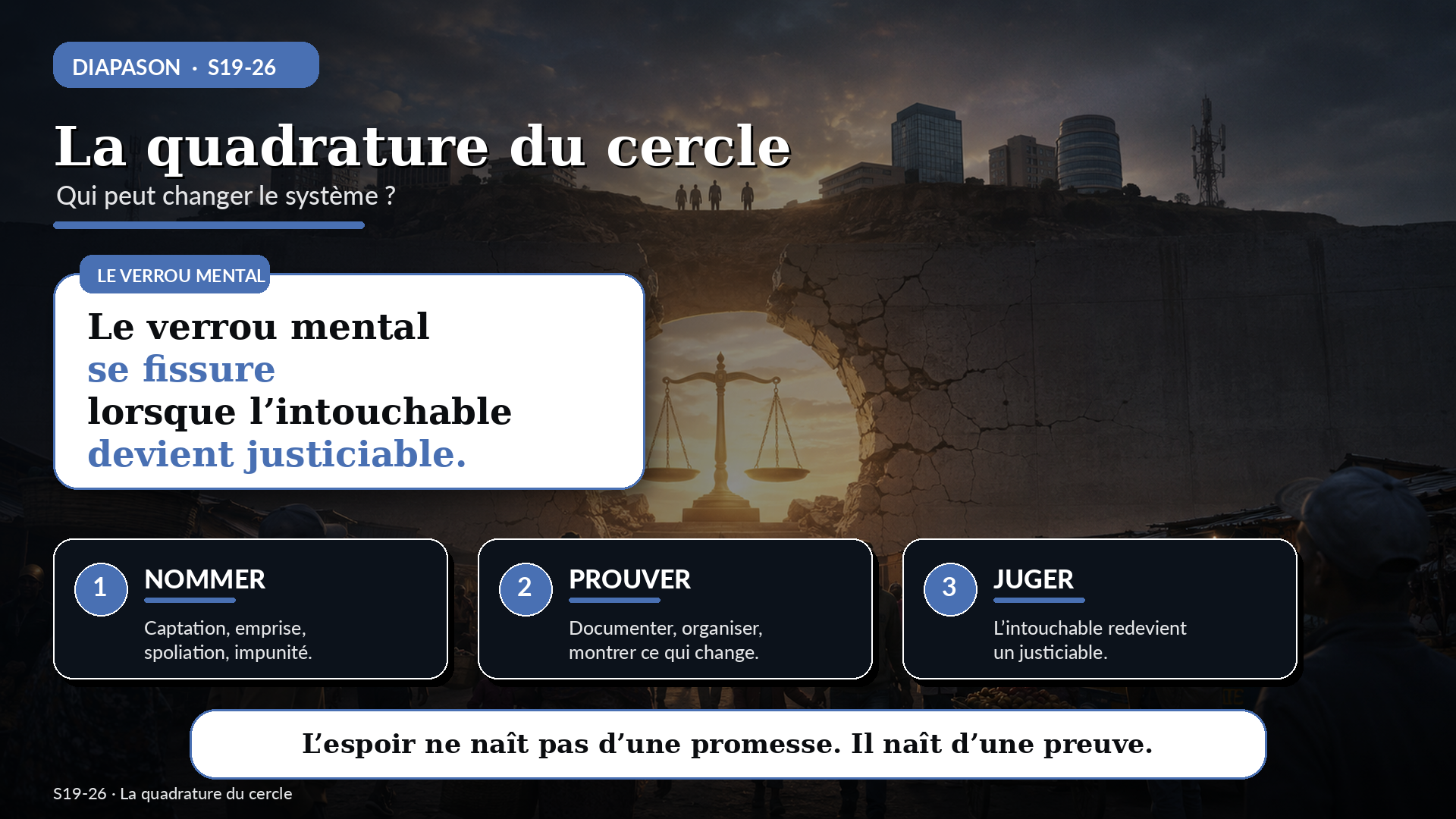 DIAPASON · S19-26

La quadrature du cercle

Qui peut changer le système ?

LE VERROU MENTAL

Le verrou mental
se fissure
lorsque l’intouchable
devient justiciable.

1
NOMMER
Captation, emprise, spoliation, impunité.

2
PROUVER
Documenter, organiser, montrer ce qui change.

3
JUGER
L’intouchable redevient un justiciable.

L’espoir ne naît pas d’une promesse. Il naît d’une preuve.

S19-26 · La quadrature du cercle